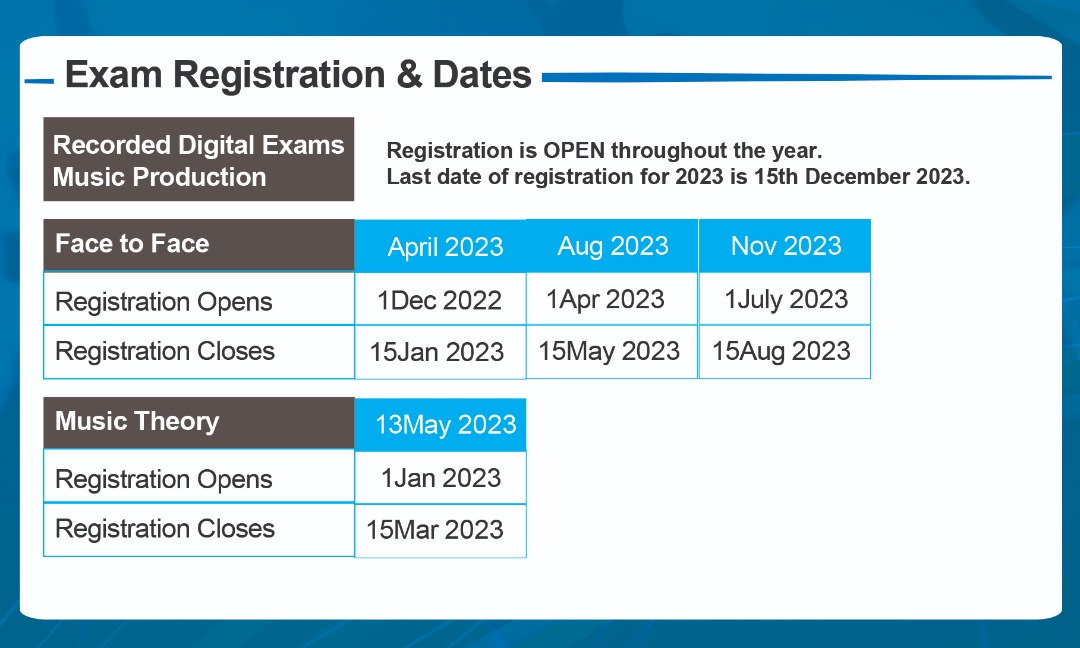 Exam Registration & Dates

Recorded Digital Exams
Music Production

Registration is OPEN throughout the year.
Last date of registration for 2023 is 15th December 2023.

| Face to Face | April 2023 | Aug 2023 | Nov 2023 |
|---|---|---|---|
| Registration Opens | 1Dec 2022 | 1Apr 2023 | 1July 2023 |
| Registration Closes | 15Jan 2023 | 15May 2023 | 15Aug 2023 |

| Music Theory | 13May 2023 |
|---|---|
| Registration Opens | 1Jan 2023 |
| Registration Closes | 15Mar 2023 |